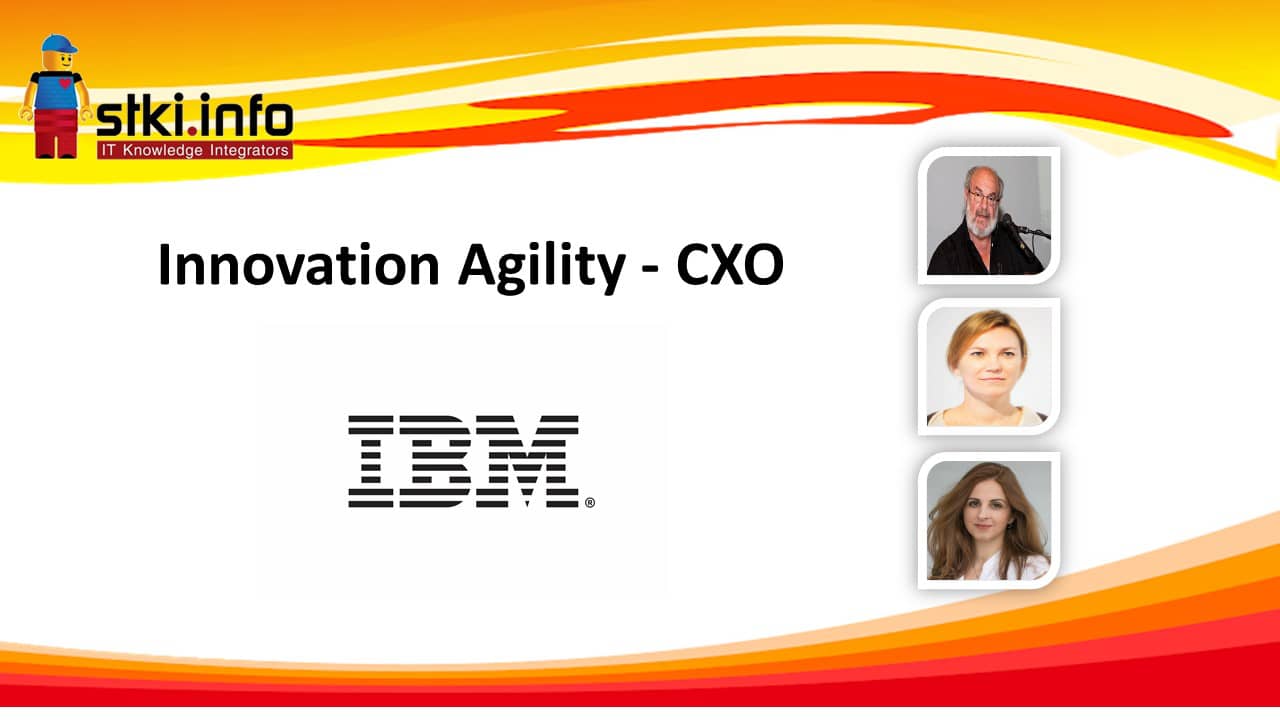 stki.info
IT Knowledge Integrators

Innovation Agility - CXO

IBM®